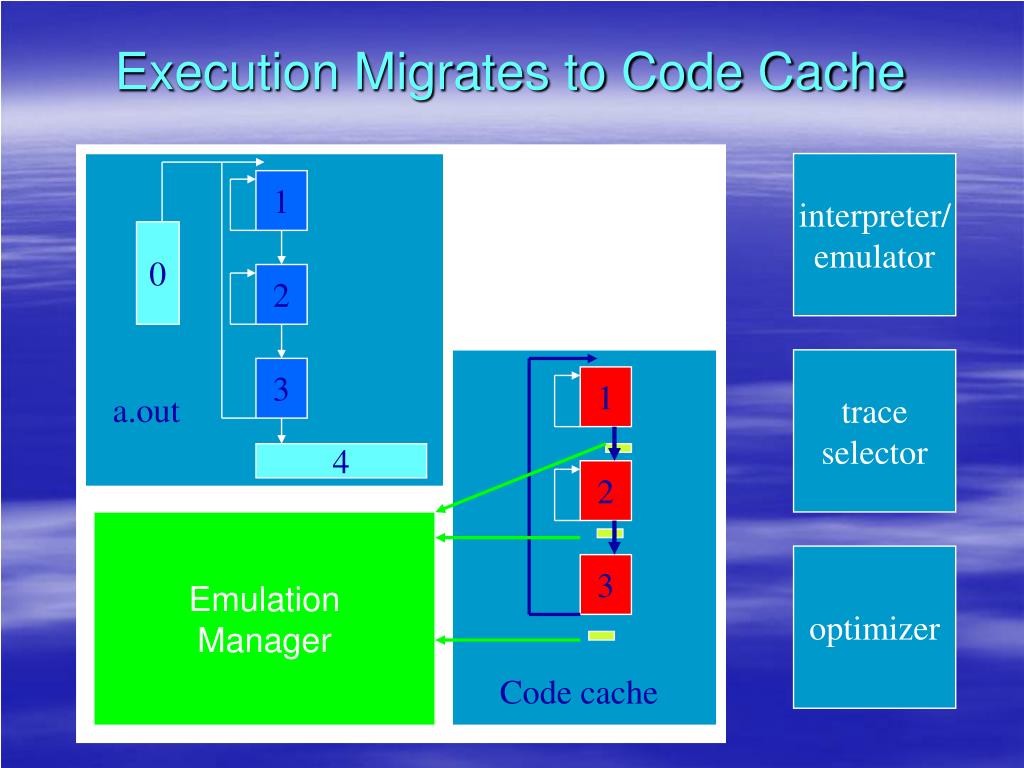 Execution Migrates to Code Cache

0

1

2

3

a.out

4

Emulation Manager

1

2

3

Code cache

interpreter/ emulator

trace selector

optimizer